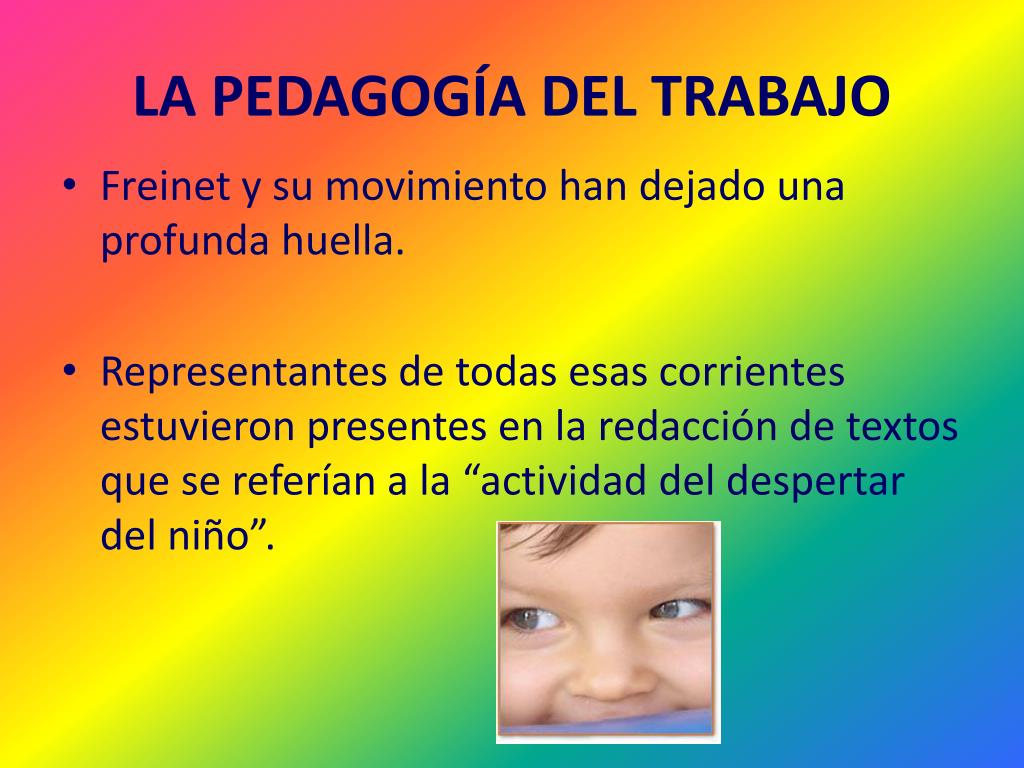 LA PEDAGOGÍA DEL TRABAJO

• Freinet y su movimiento han dejado una profunda huella.

• Representantes de todas esas corrientes estuvieron presentes en la redacción de textos que se referían a la “actividad del despertar del niño”.